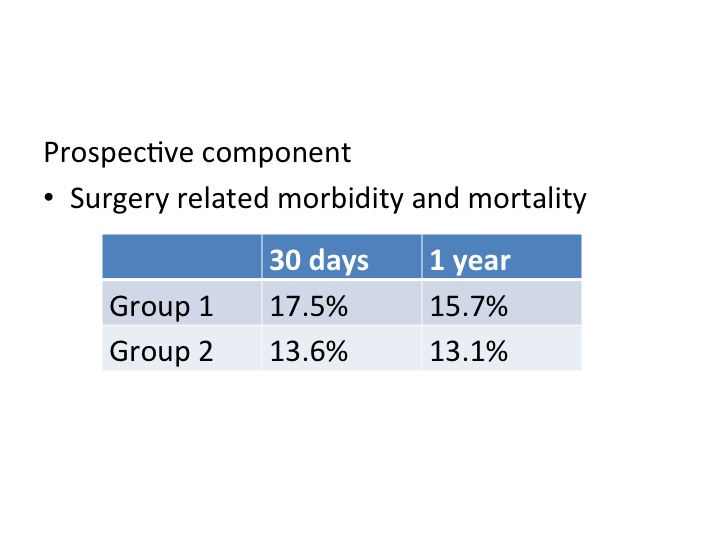 Prospective component

• Surgery related morbidity and mortality

| | 30 days | 1 year |
|---|---|---|
| Group 1 | 17.5% | 15.7% |
| Group 2 | 13.6% | 13.1% |